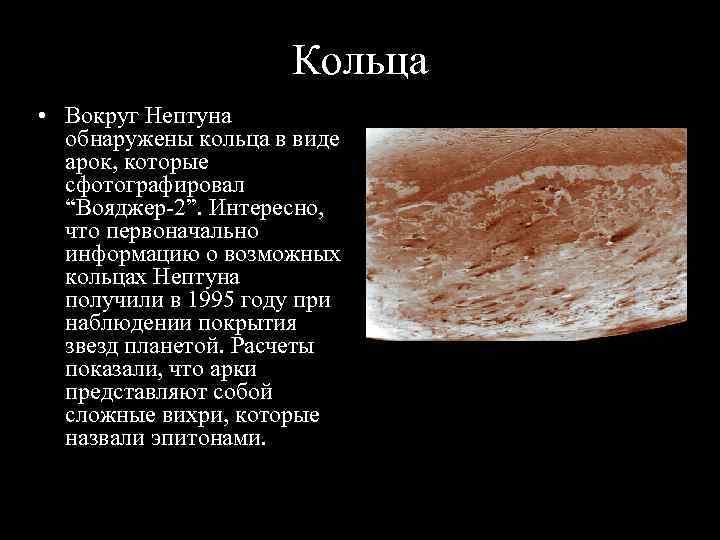 Кольца

• Вокруг Нептуна обнаружены кольца в виде арок, которые сфотографировал “Вояджер-2”. Интересно, что первоначально информацию о возможных кольцах Нептуна получили в 1995 году при наблюдении покрытия звезд планетой. Расчеты показали, что арки представляют собой сложные вихри, которые назвали эпитонами.